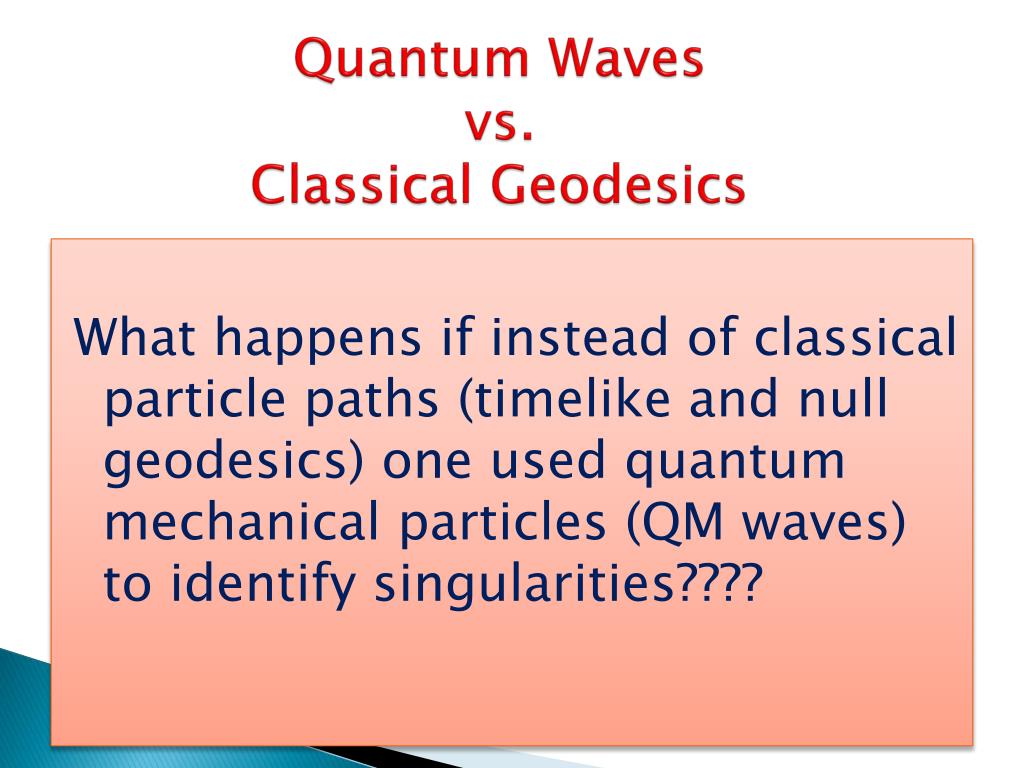 Quantum Waves
vs.
Classical Geodesics

What happens if instead of classical particle paths (timelike and null geodesics) one used quantum mechanical particles (QM waves) to identify singularities????